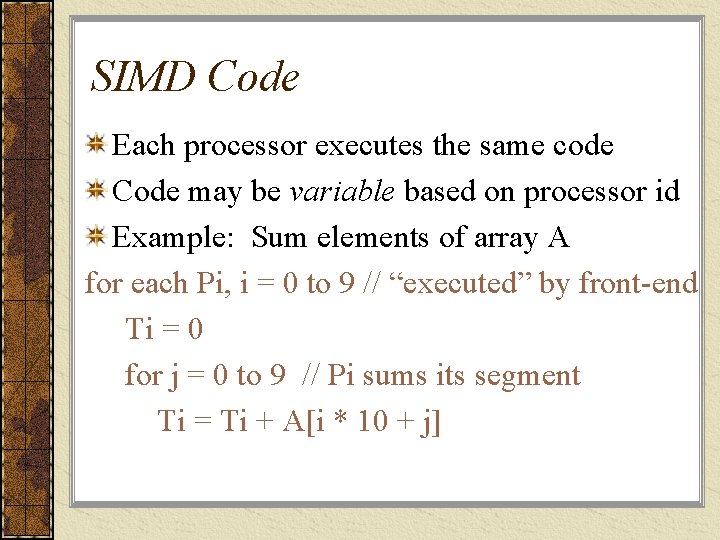 SIMD Code

Each processor executes the same code

Code may be variable based on processor id

Example: Sum elements of array A

for each Pi, i = 0 to 9 // “executed” by front-end

Ti = 0

for j = 0 to 9 // Pi sums its segment

Ti = Ti + A[i * 10 + j]